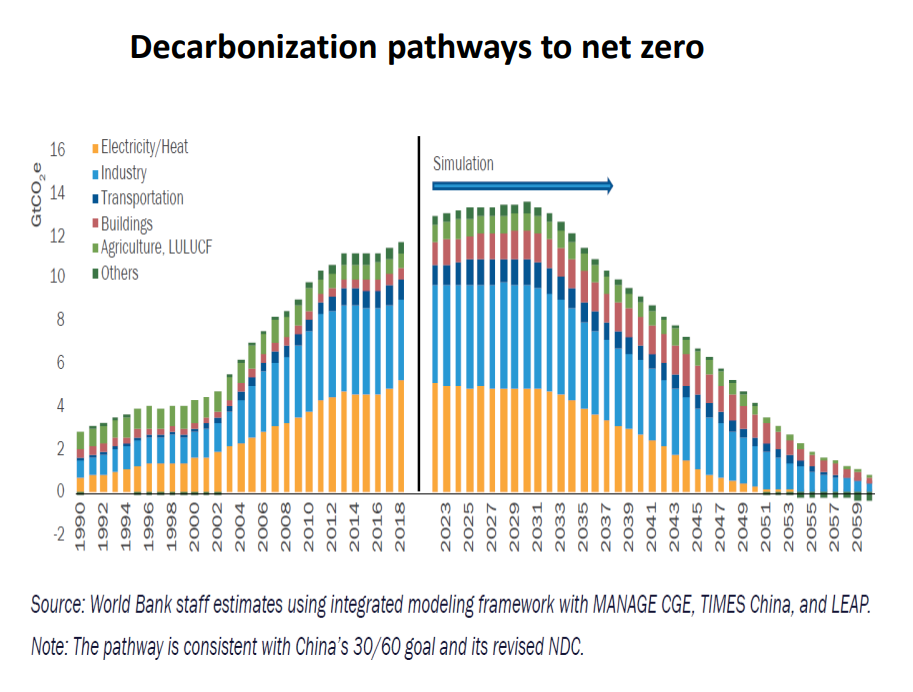 Decarbonization pathways to net zero

$GtCO_2e$

16
14
12
10
8
6
4
2
0
-2

Electricity/Heat
Industry
Transportation
Buildings
Agriculture, LULUCF
Others

Simulation

1990
1992
1994
1996
1998
2000
2002
2004
2006
2008
2010
2012
2014
2016
2018
2023
2025
2027
2029
2031
2033
2035
2037
2039
2041
2043
2045
2047
2049
2051
2053
2055
2057
2059

Source: World Bank staff estimates using integrated modeling framework with MANAGE CGE, TIMES China, and LEAP.

Note: The pathway is consistent with China's 30/60 goal and its revised NDC.